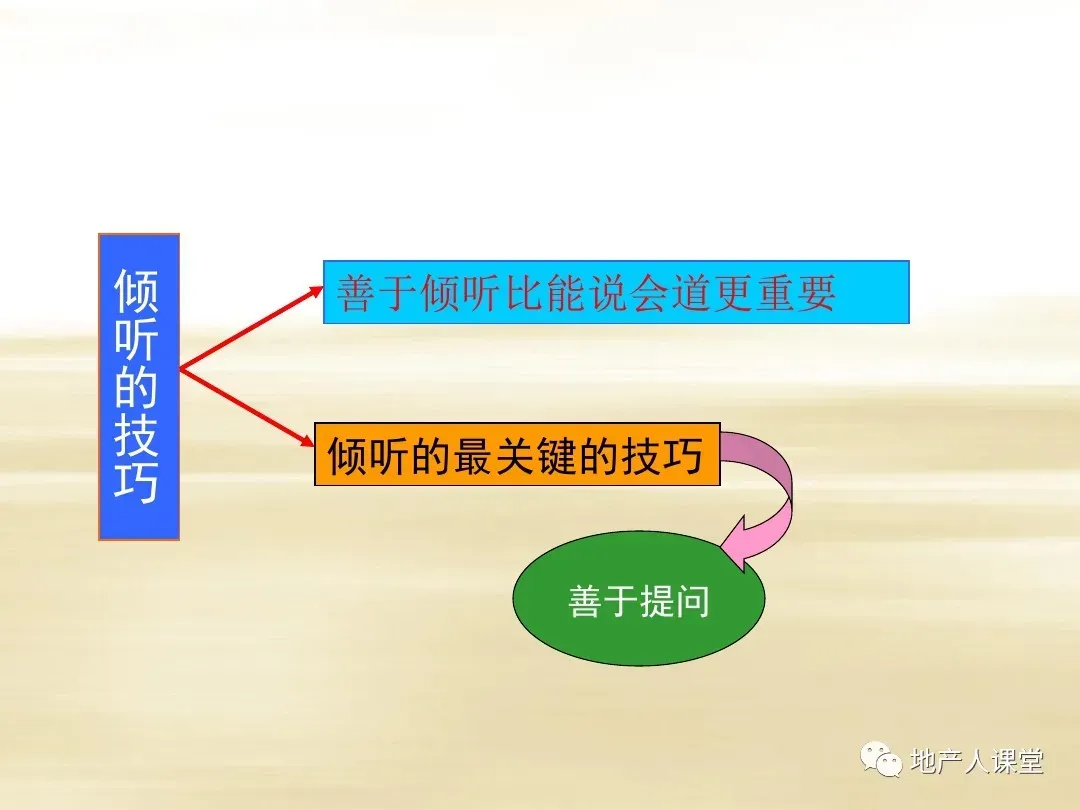 倾听的技巧

善于倾听比能说会道更重要

倾听的最关键的技巧

善于提问

地产人课堂